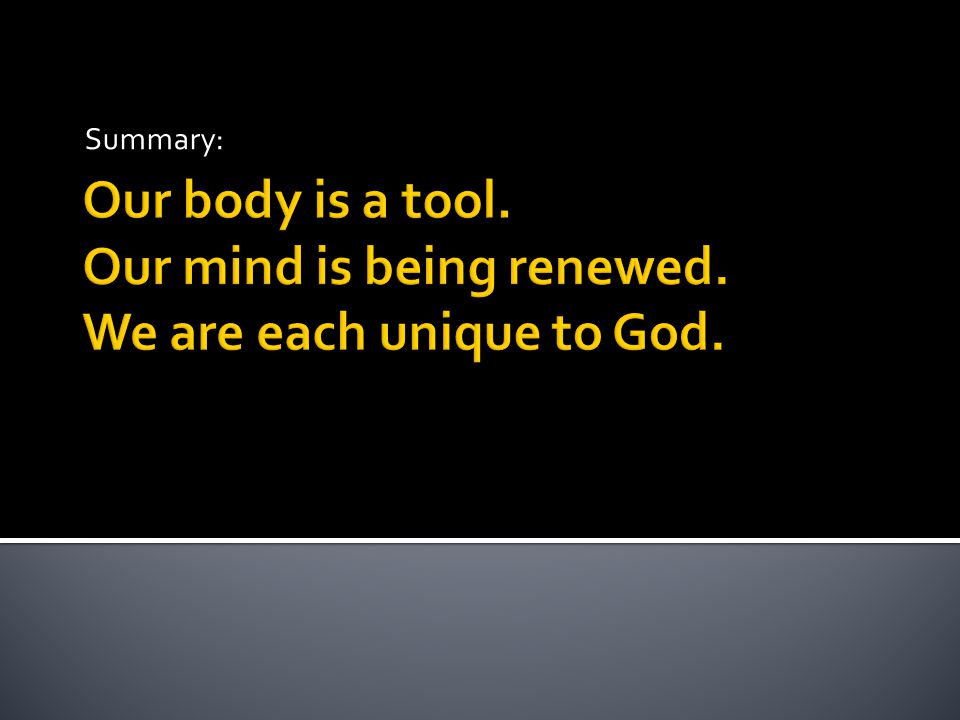 Summary:

Our body is a tool.
Our mind is being renewed.
We are each unique to God.